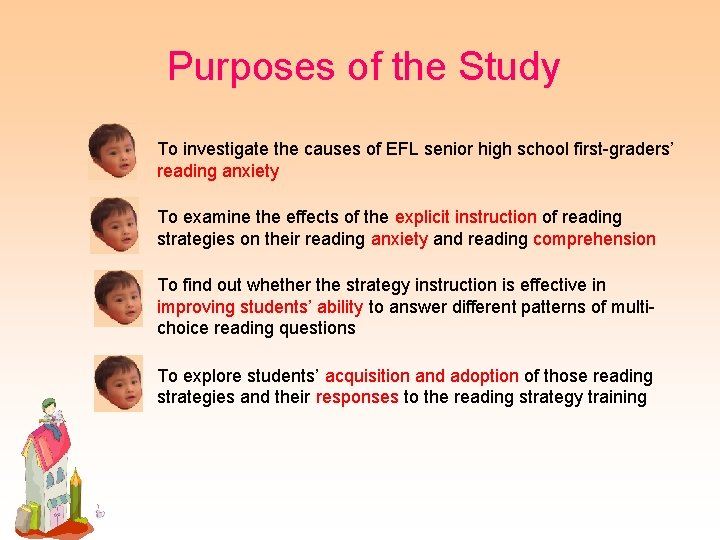 Purposes of the Study

To investigate the causes of EFL senior high school first-graders' reading anxiety

To examine the effects of the explicit instruction of reading strategies on their reading anxiety and reading comprehension

To find out whether the strategy instruction is effective in improving students' ability to answer different patterns of multi-choice reading questions

To explore students' acquisition and adoption of those reading strategies and their responses to the reading strategy training